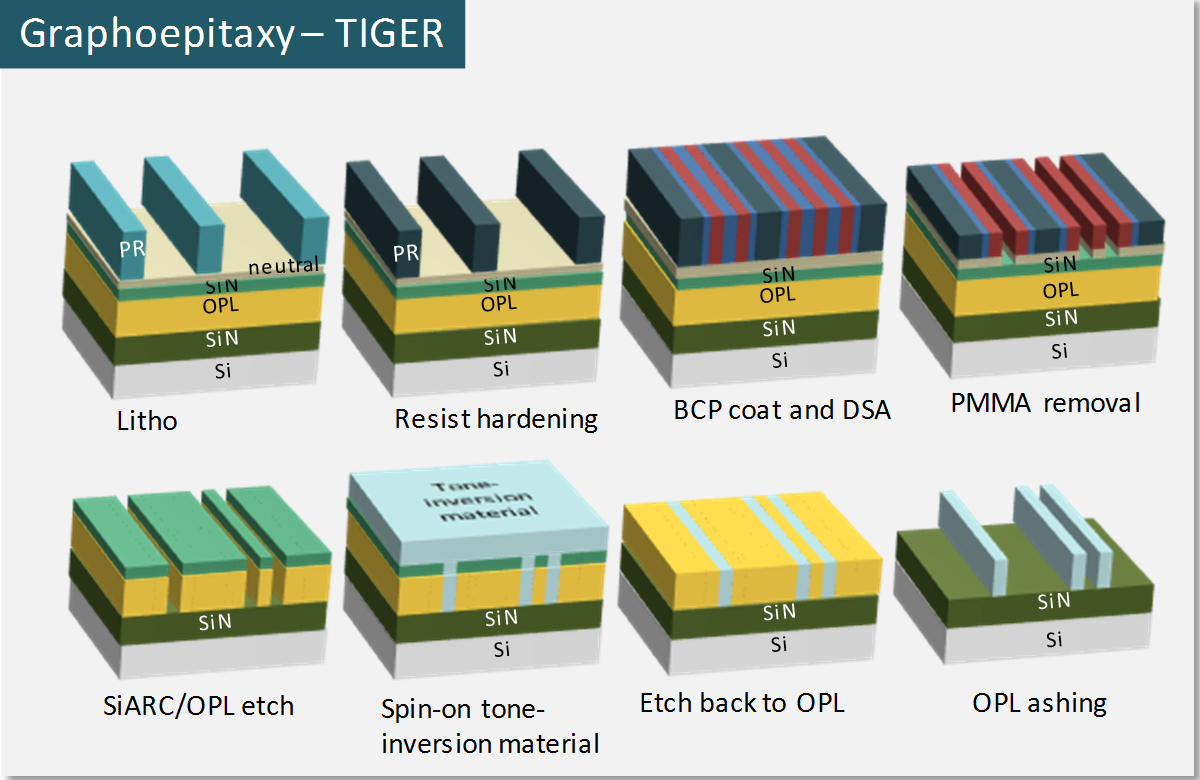 Graphoepitaxy – TIGER

PR
neutral
SiN
OPL
SiN
Si
Litho

PR
SiN
OPL
SiN
Si
Resist hardening

SiN
OPL
SiN
Si
BCP coat and DSA

SiN
OPL
SiN
Si
PMMA removal

SiN
SiARC/OPL etch

Tone-inversion material
SiN
Si
Spin-on tone-inversion material

SiN
Si
Etch back to OPL

SiN
Si
OPL ashing